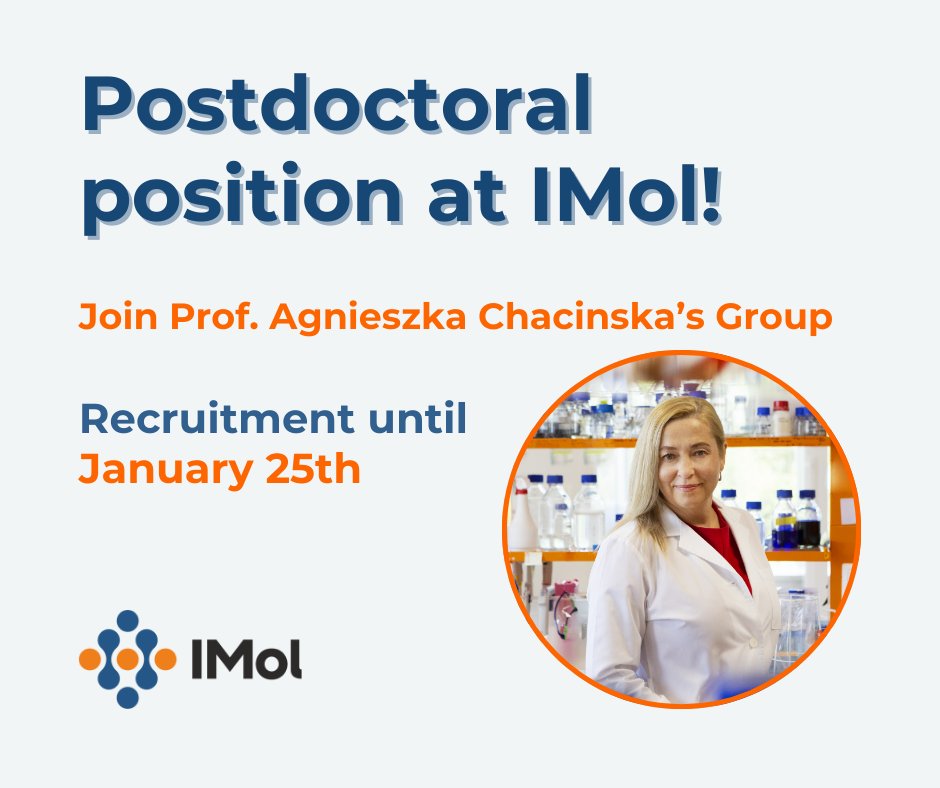 Postdoctoral position at IMol!

Join Prof. Agnieszka Chacinska's Group

Recruitment until January 25th

IMol